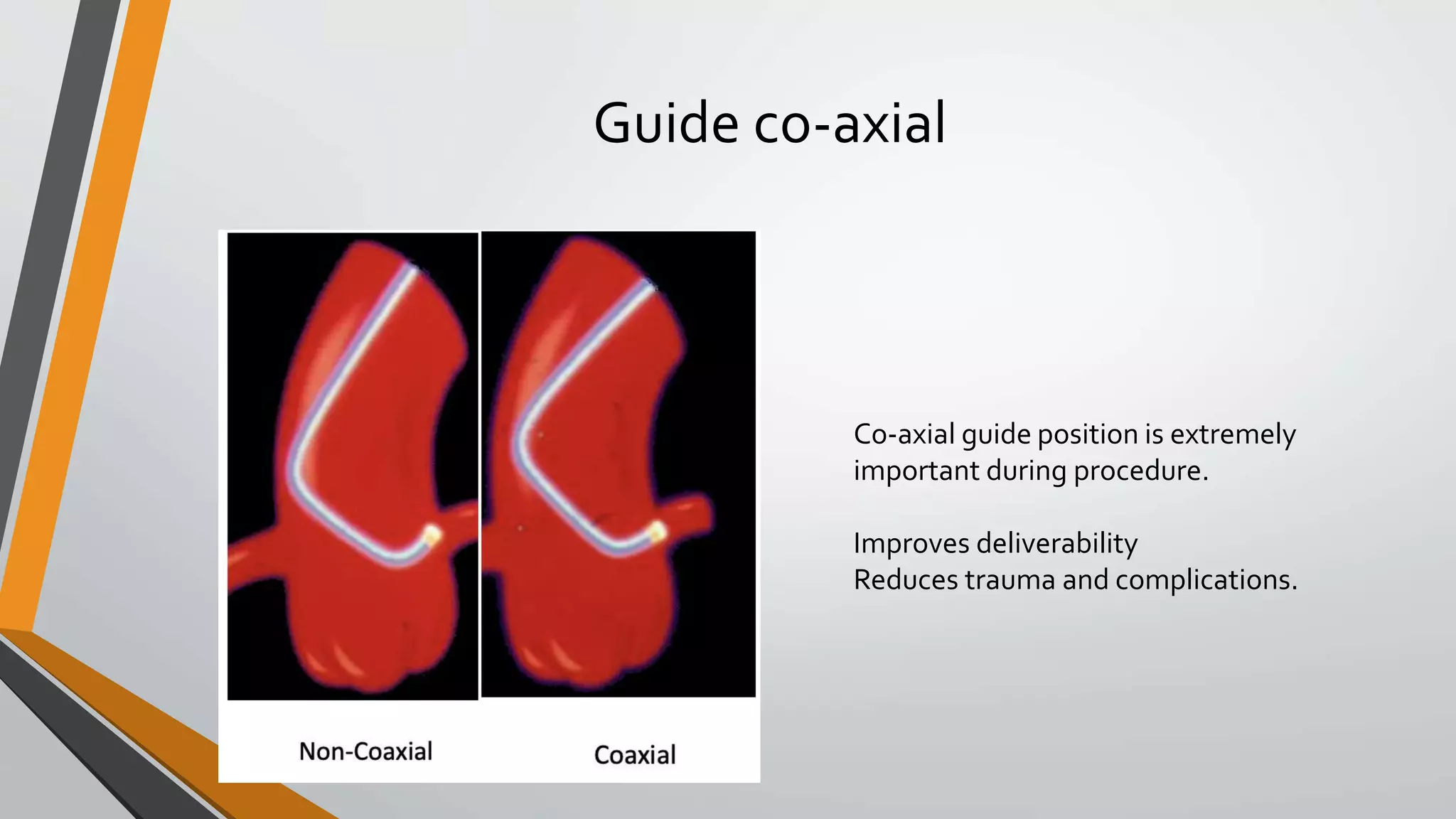 Guide co-axial

Non-Coaxial

Coaxial

Co-axial guide position is extremely important during procedure.

Improves deliverability
Reduces trauma and complications.